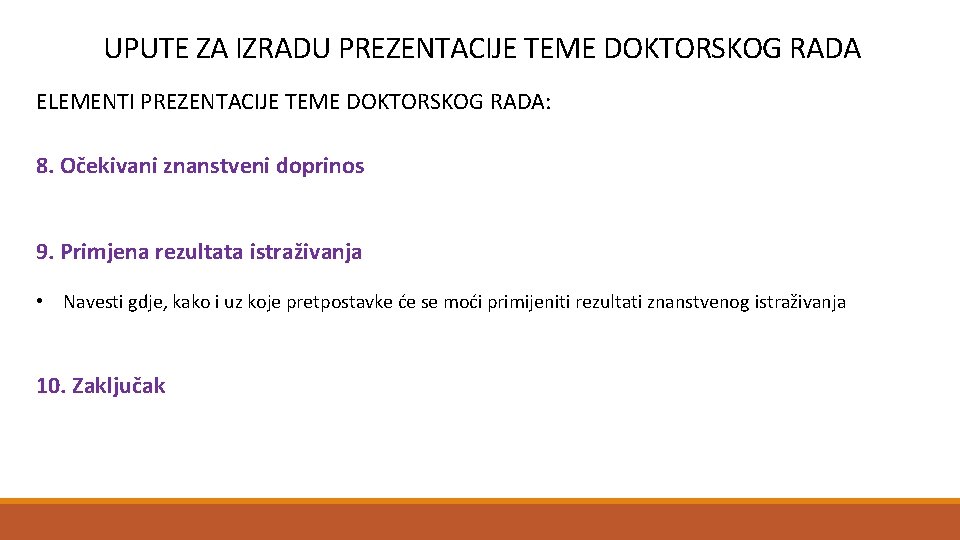 UPUTE ZA IZRADU PREZENTACIJE TEME DOKTORSKOG RADA

ELEMENTI PREZENTACIJE TEME DOKTORSKOG RADA:

8. Očekivani znanstveni doprinos

9. Primjena rezultata istraživanja

• Navesti gdje, kako i uz koje pretpostavke će se moći primijeniti rezultati znanstvenog istraživanja

10. Zaključak